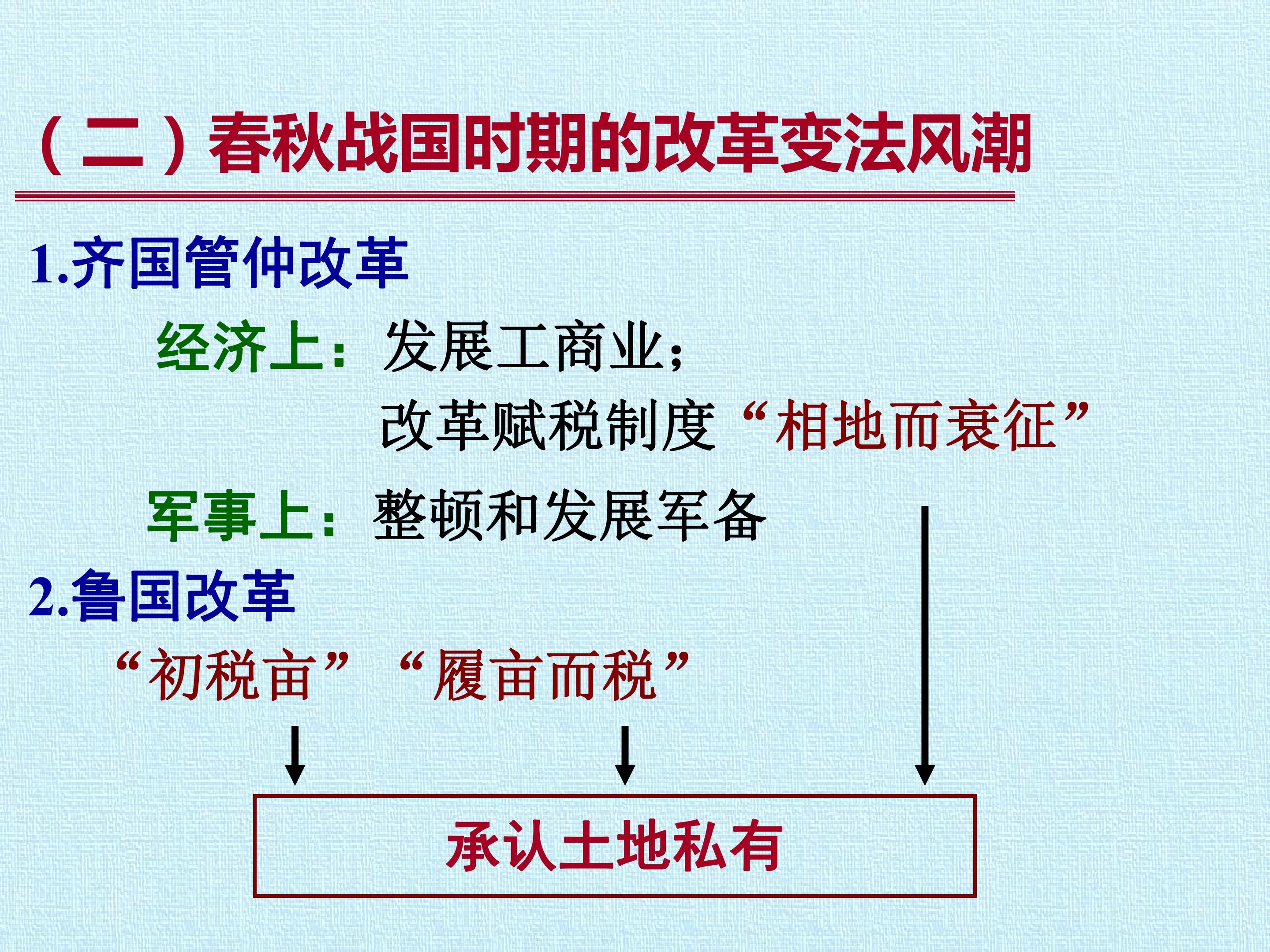 （二）春秋战国时期的改革变法风潮

1.齐国管仲改革

经济上：发展工商业；

改革赋税制度“相地而衰征”

军事上：整顿和发展军备

2.鲁国改革

“初税亩” “履亩而税”

承认土地私有